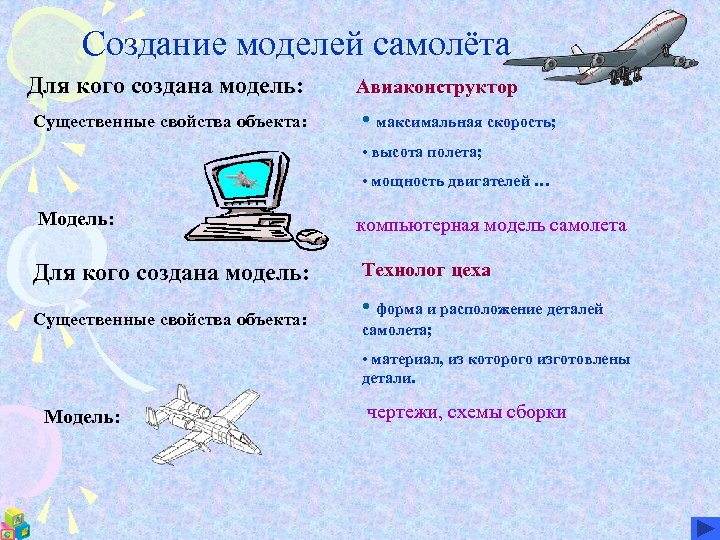 Создание моделей самолёта

Для кого создана модель:

Авиаконструктор

Существенные свойства объекта:

• максимальная скорость;

• высота полета;

• мощность двигателей …

Модель:

компьютерная модель самолета

Для кого создана модель:

Технолог цеха

Существенные свойства объекта:

• форма и расположение деталей самолета;

• материал, из которого изготовлены детали.

Модель:

чертежи, схемы сборки